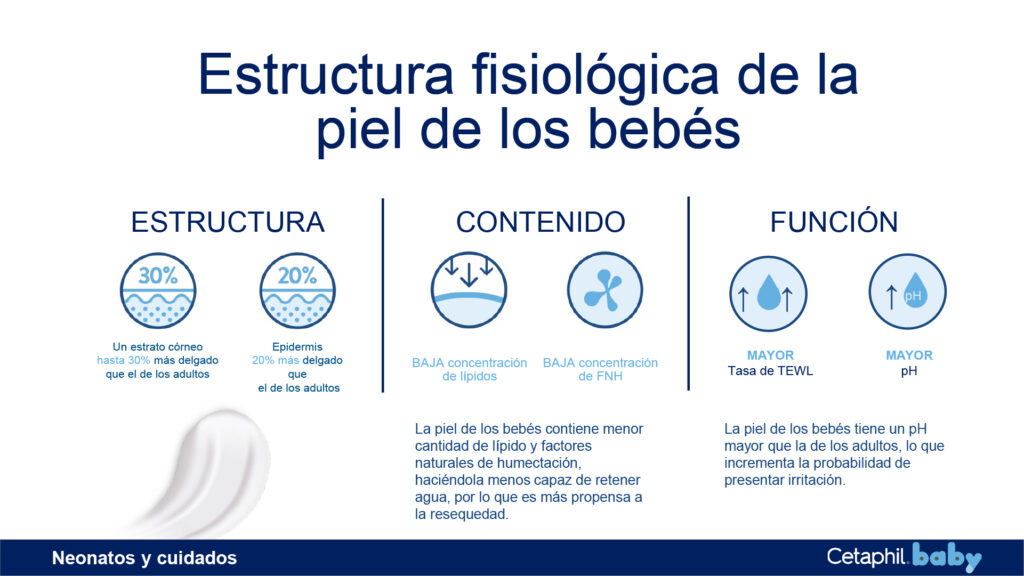 Estructura fisiológica de la piel de los bebés

ESTRUCTURA

30%

Un estrato córneo hasta 30% más delgado que el de los adultos

20%

Epidermis 20% más delgado que el de los adultos

CONTENIDO

BAJA concentración de lípidos

BAJA concentración de FNH

La piel de los bebés contiene menor cantidad de lípido y factores naturales de humectación, haciéndola menos capaz de retener agua, por lo que es más propensa a la resequedad.

FUNCIÓN

MAYOR
Tasa de TEWL

pH

MAYOR
pH

La piel de los bebés tiene un pH mayor que la de los adultos, lo que incrementa la probabilidad de presentar irritación.

Neonatos y cuidados

Cetaphil. baby